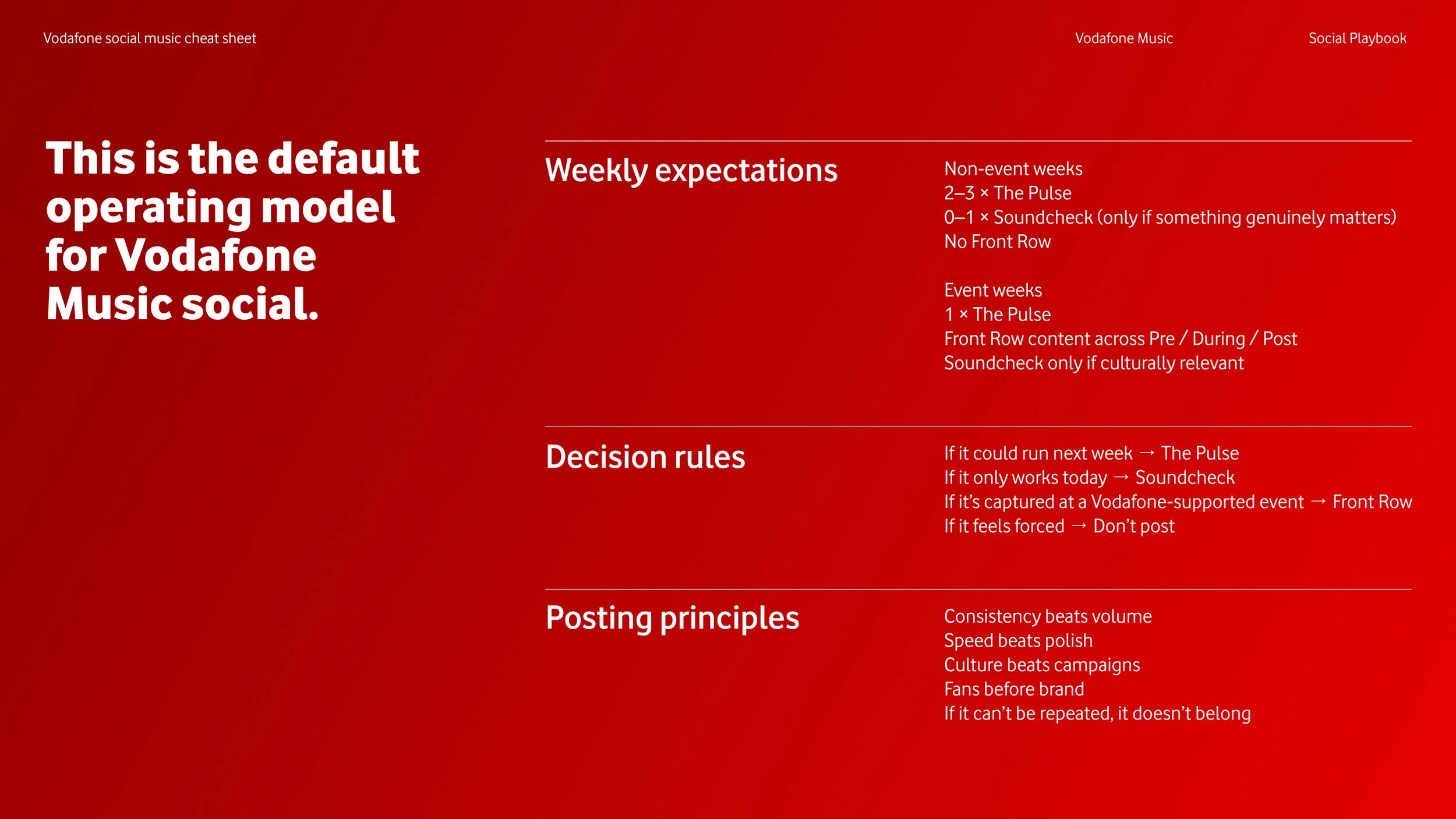 Vodafone social music cheat sheet

Vodafone Music

Social Playbook

This is the default operating model for Vodafone Music social.

Weekly expectations

Non-event weeks
2–3 × The Pulse
0–1 × Soundcheck (only if something genuinely matters)
No Front Row

Event weeks
1 × The Pulse
Front Row content across Pre / During / Post
Soundcheck only if culturally relevant

Decision rules

If it could run next week → The Pulse
If it only works today → Soundcheck
If it's captured at a Vodafone-supported event → Front Row
If it feels forced → Don't post

Posting principles

Consistency beats volume
Speed beats polish
Culture beats campaigns
Fans before brand
If it can't be repeated, it doesn't belong